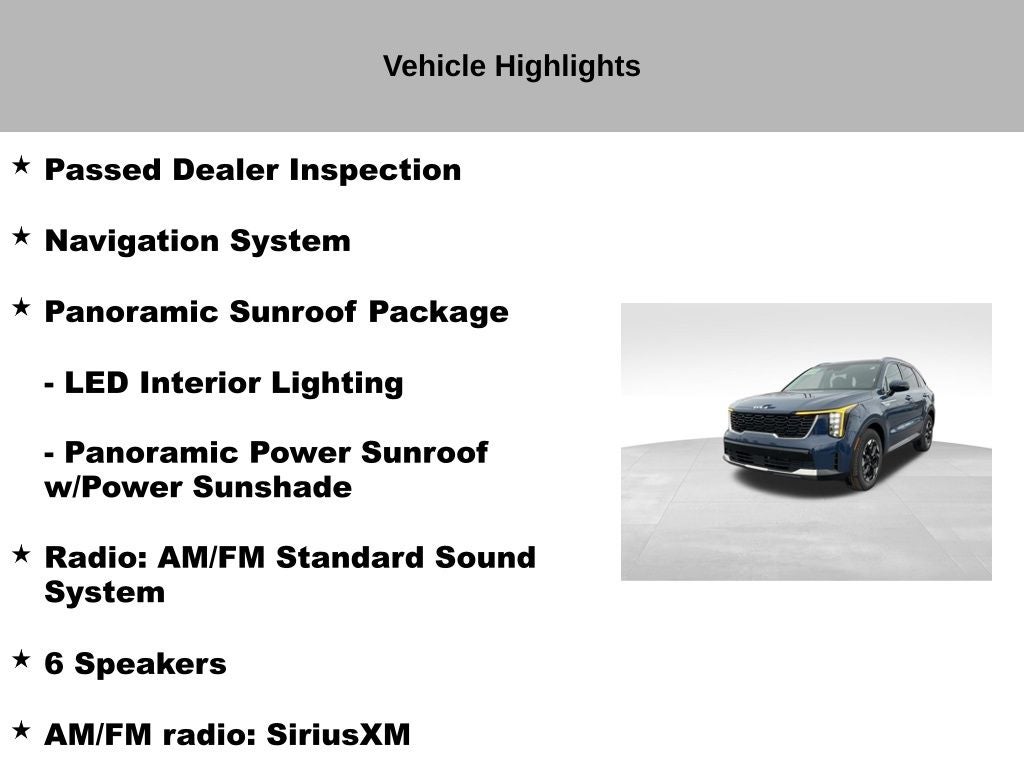 Vehicle Highlights

★ Passed Dealer Inspection

★ Navigation System

★ Panoramic Sunroof Package

- LED Interior Lighting

- Panoramic Power Sunroof w/Power Sunshade

★ Radio: AM/FM Standard Sound System

★ 6 Speakers

★ AM/FM radio: SiriusXM